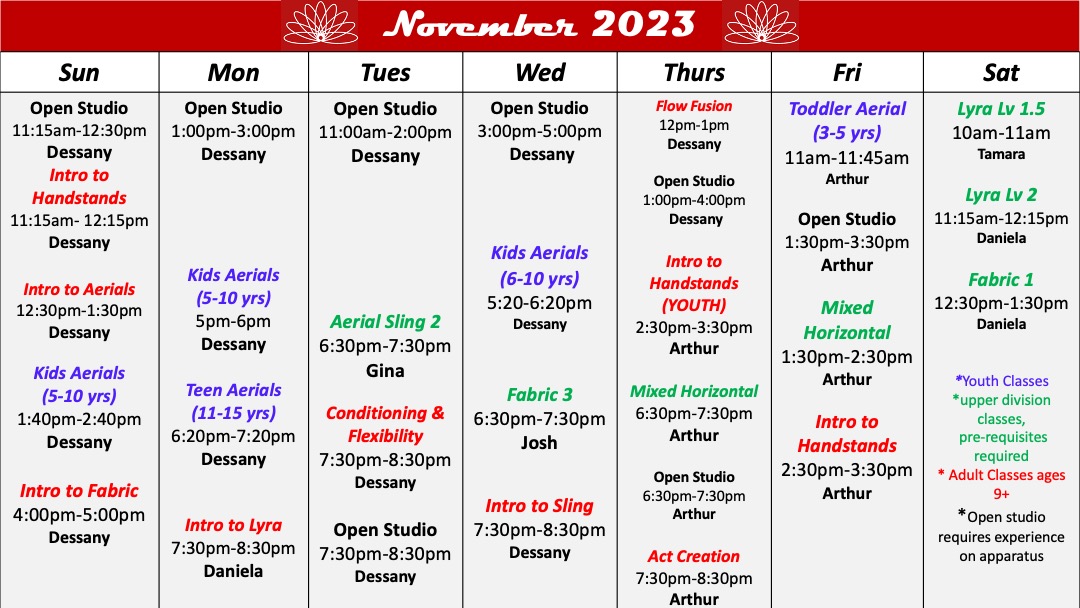 November 2023

| Sun | Mon | Tues | Wed | Thurs | Fri | Sat |
|---|---|---|---|---|---|---|
| Open Studio 11:15am-12:30pm Dessany Intro to Handstands 11:15am- 12:15pm Dessany Intro to Aerials 12:30pm-1:30pm Dessany Kids Aerials (5-10 yrs) 1:40pm-2:40pm Dessany Intro to Fabric 4:00pm-5:00pm Dessany | Open Studio 1:00pm-3:00pm Dessany Kids Aerials (5-10 yrs) 5pm-6pm Dessany Teen Aerials (11-15 yrs) 6:20pm-7:20pm Dessany Intro to Lyra 7:30pm-8:30pm Daniela | Open Studio 11:00am-2:00pm Dessany Aerial Sling 2 6:30pm-7:30pm Gina Conditioning & Flexibility 7:30pm-8:30pm Dessany Open Studio 7:30pm-8:30pm Dessany | Open Studio 3:00pm-5:00pm Dessany Kids Aerials (6-10 yrs) 5:20-6:20pm Dessany Fabric 3 6:30pm-7:30pm Josh Intro to Sling 7:30pm-8:30pm Dessany | Flow Fusion 12pm-1pm Dessany Open Studio 1:00pm-4:00pm Dessany Intro to Handstands (YOUTH) 2:30pm-3:30pm Arthur Mixed Horizontal 6:30pm-7:30pm Arthur Open Studio 6:30pm-7:30pm Arthur Act Creation 7:30pm-8:30pm Arthur | Toddler Aerial (3-5 yrs) 11am-11:45am Arthur Open Studio 1:30pm-3:30pm Arthur Mixed Horizontal 1:30pm-2:30pm Arthur Intro to Handstands 2:30pm-3:30pm Arthur | Lyra Lv 1.5 10am-11am Tamara Lyra Lv 2 11:15am-12:15pm Daniela Fabric 1 12:30pm-1:30pm Daniela *Youth Classes *upper division classes, pre-requisites required * Adult Classes ages 9+ *Open studio requires experience on apparatus |